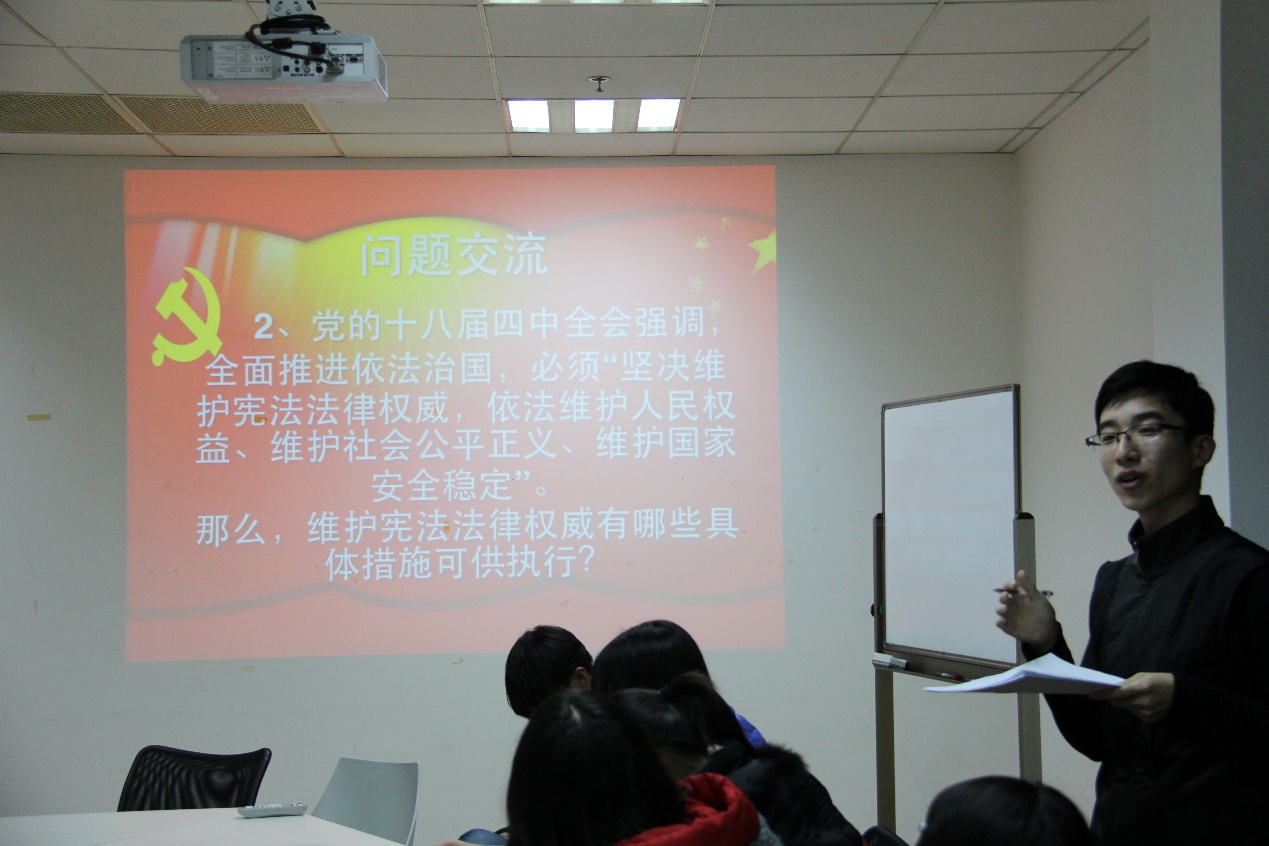 问题交流

2、党的十八届四中全会强调，全面推进依法治国，必须“坚决维护宪法法律权威，依法维护人民权益、维护社会公平正义、维护国家安全稳定”。

那么，维护宪法法律权威有哪些具体措施可供执行？